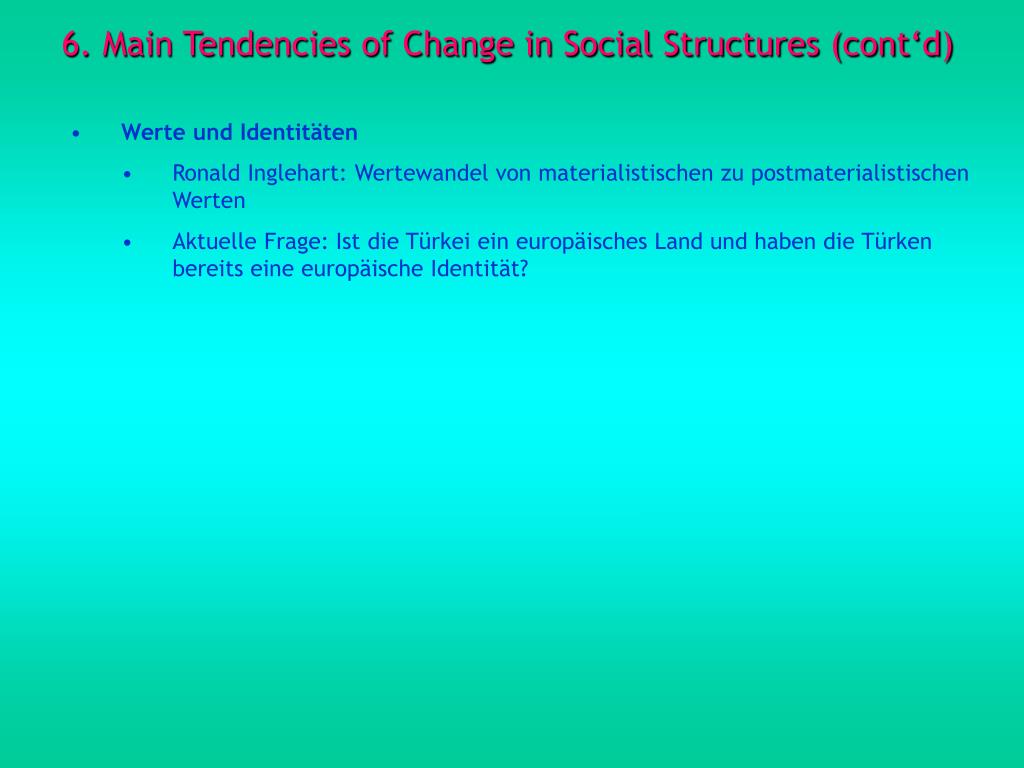 6. Main Tendencies of Change in Social Structures (cont‘d)

• Werte und Identitäten

• Ronald Inglehart: Wertewandel von materialistischen zu postmaterialistischen Werten

• Aktuelle Frage: Ist die Türkei ein europäisches Land und haben die Türken bereits eine europäische Identität?